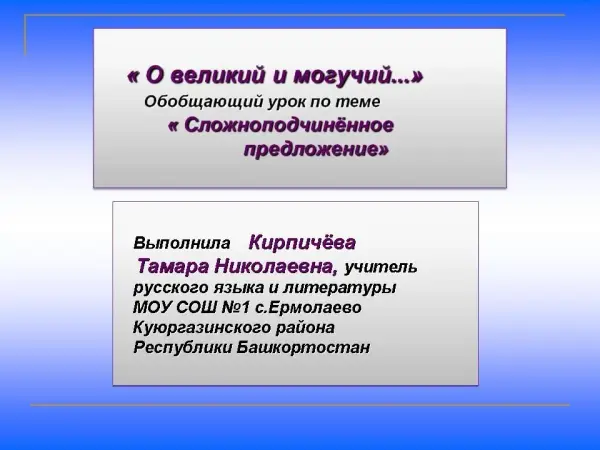 « О великий и могучий...»
Обобщающий урок по теме
« Сложноподчинённое предложение»

Выполнила Кирпичёва Тамара Николаевна, учитель русского языка и литературы МОУ СОШ №1 с.Ермолаево Куюргазинского района Республики Башкортостан